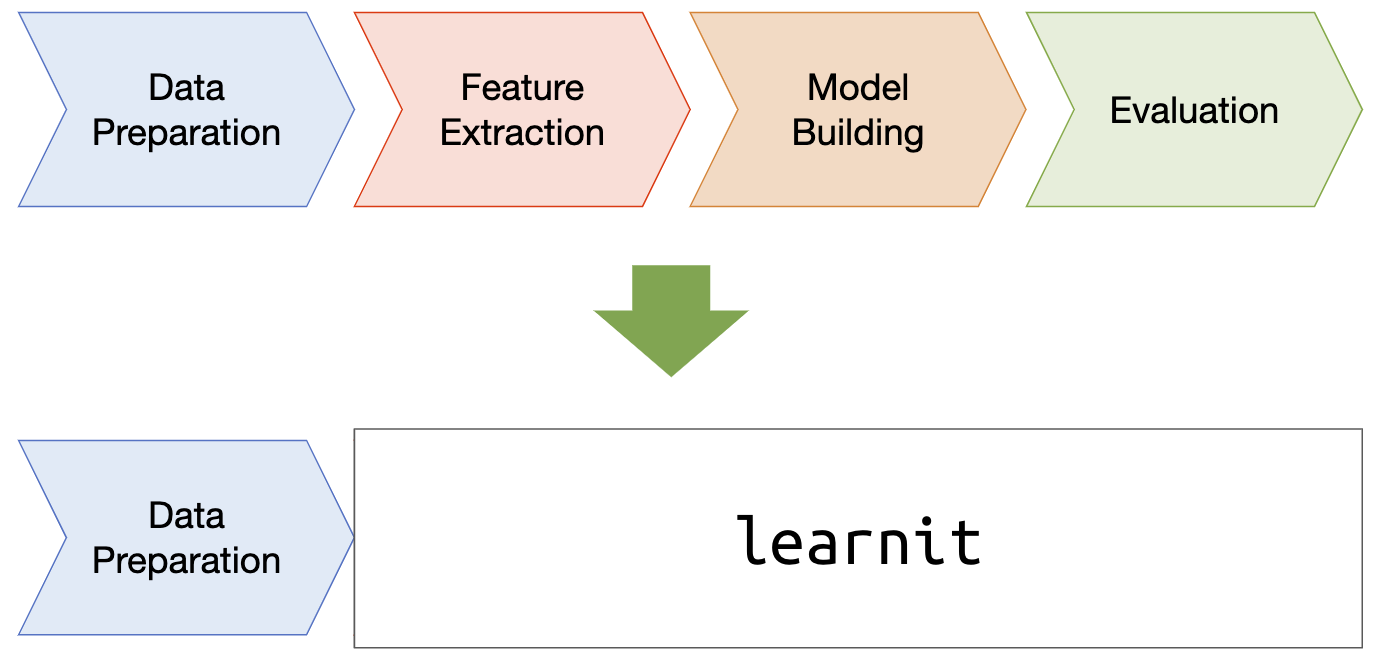 Data Preparation

Feature Extraction

Model Building

Evaluation

Data Preparation

learnit